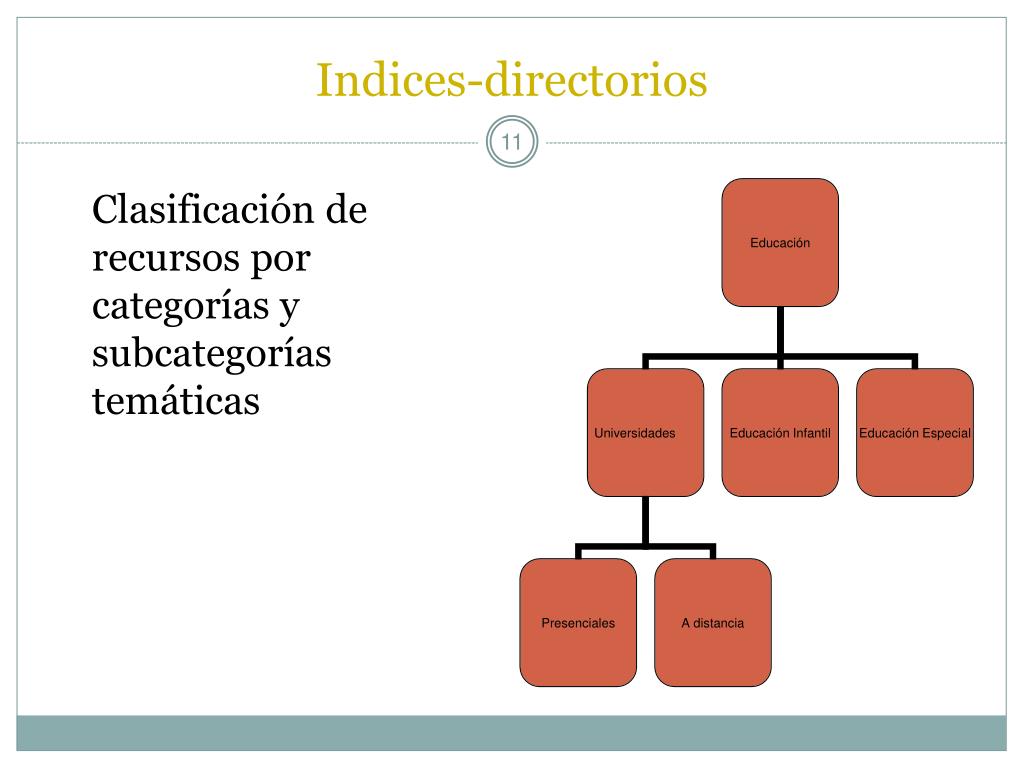 Indices-directorios

11

Clasificación de recursos por categorías y subcategorías temáticas

Educación

Universidades

Educación Infantil

Educación Especial

Presenciales

A distancia